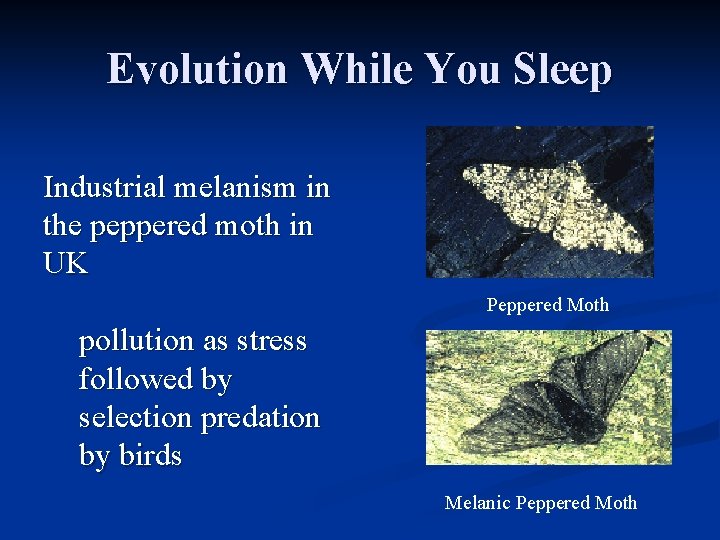 Evolution While You Sleep

Industrial melanism in the peppered moth in UK

pollution as stress followed by selection predation by birds

Peppered Moth

Melanic Peppered Moth